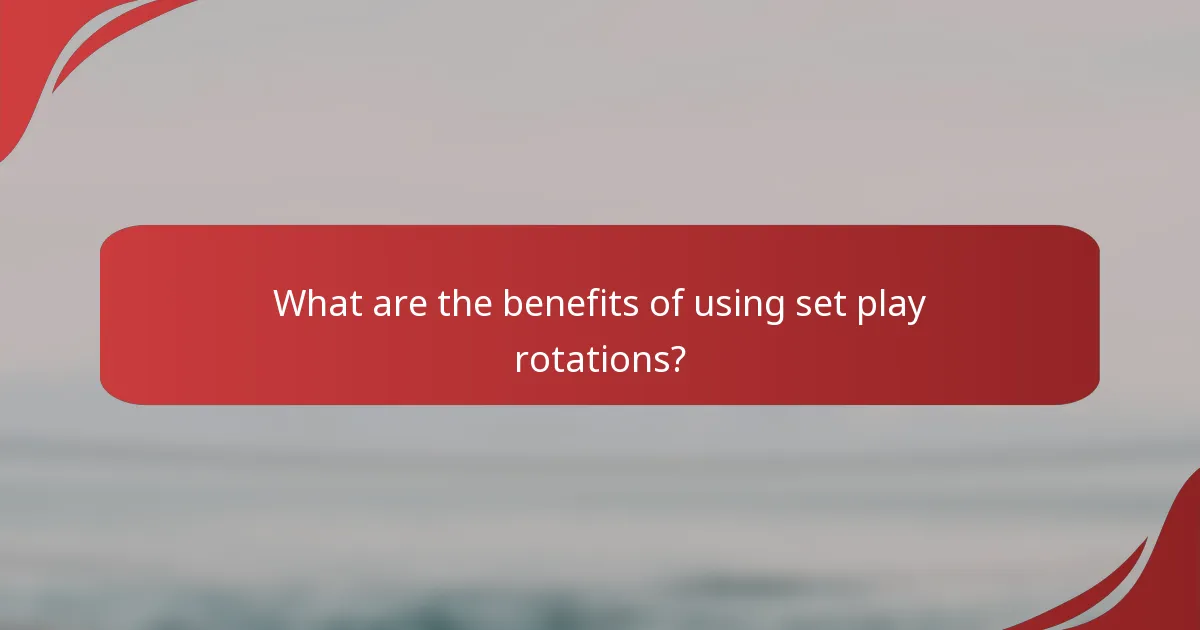 What are the benefits of using set play rotations?